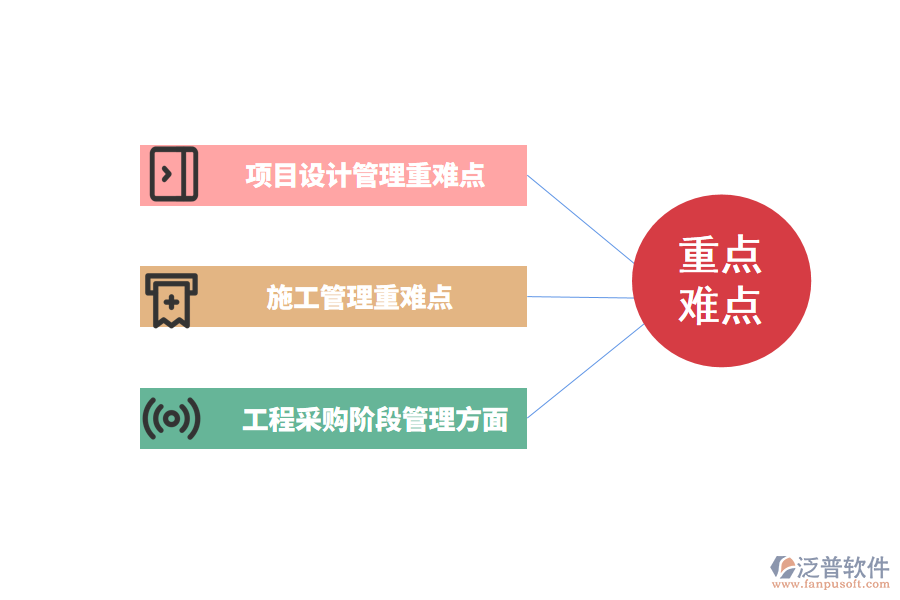 项目设计管理重难点

施工管理重难点

工程采购阶段管理方面

重点
难点

泛普软件
www.fanpusoft.com